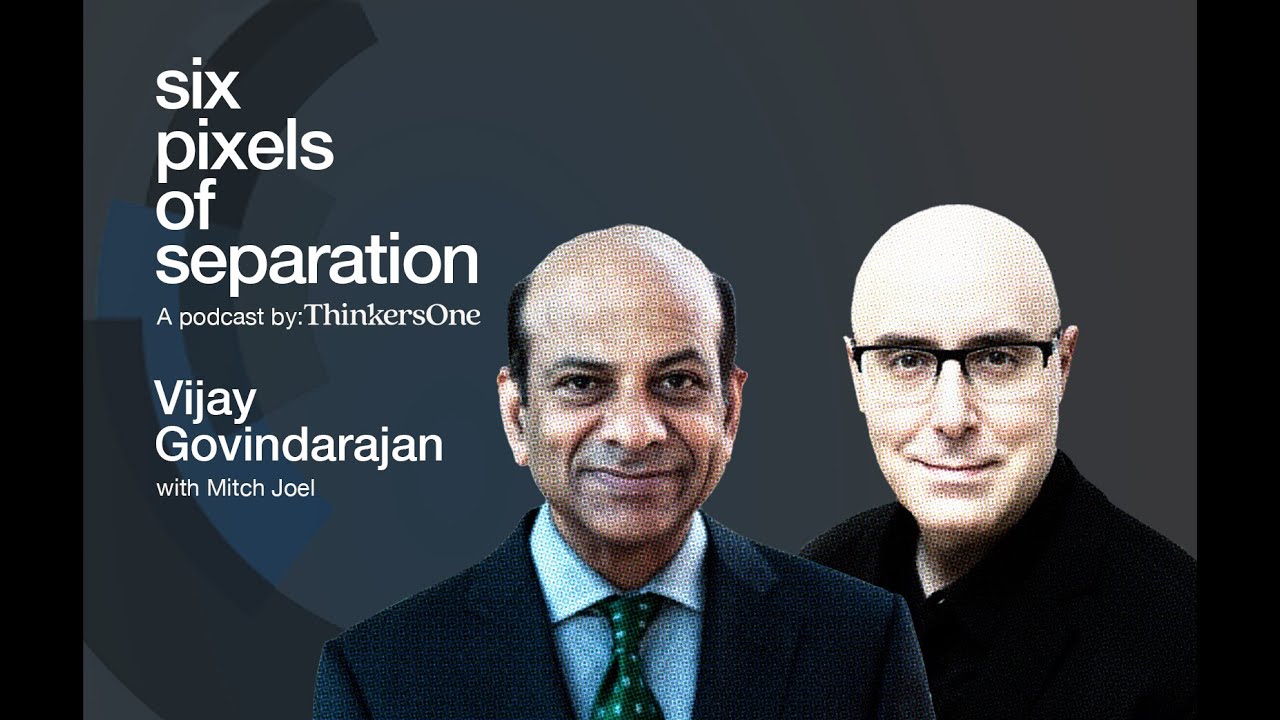 six
pixels
of
separation
A podcast by: ThinkersOne

Vijay
Govindarajan
with Mitch Joel